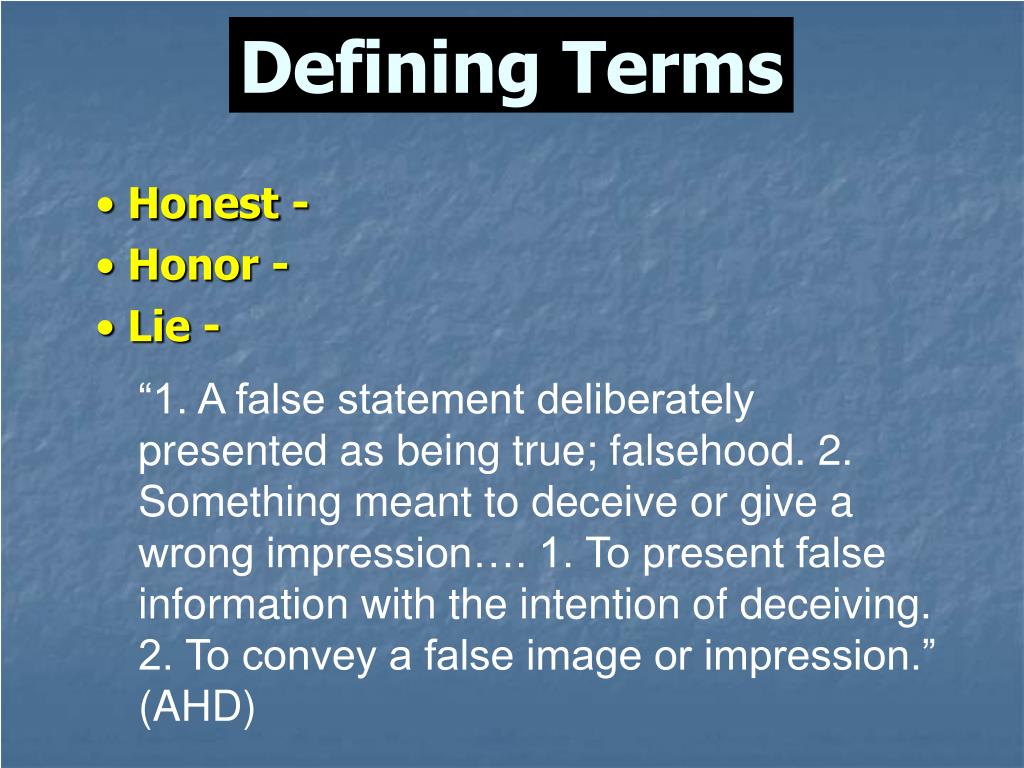 Defining Terms

• Honest -
• Honor -
• Lie -

“1. A false statement deliberately presented as being true; falsehood. 2. Something meant to deceive or give a wrong impression…. 1. To present false information with the intention of deceiving. 2. To convey a false image or impression.” (AHD)